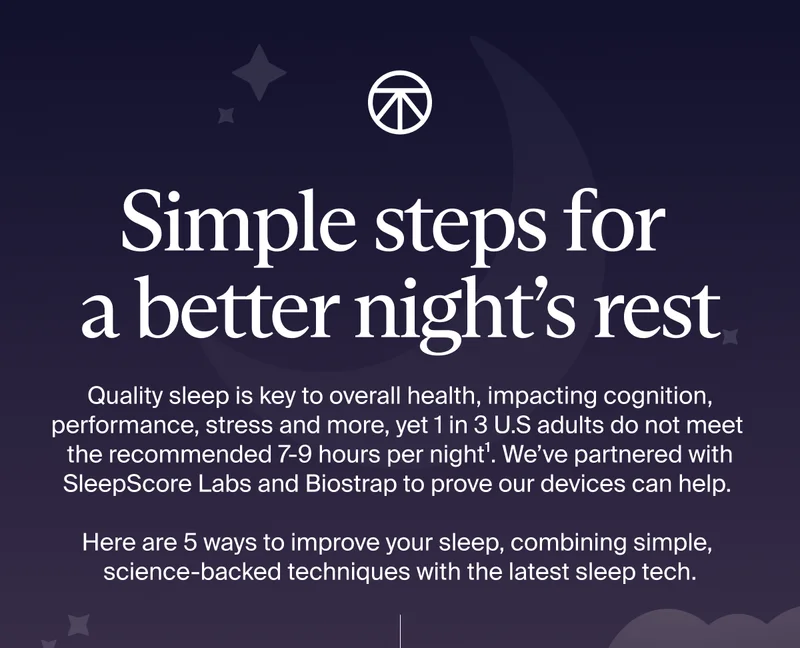 Simple steps for a better night's rest

Quality sleep is key to overall health, impacting cognition, performance, stress and more, yet 1 in 3 U.S adults do not meet the recommended 7-9 hours per night$^1$. We've partnered with SleepScore Labs and Biostrap to prove our devices can help.

Here are 5 ways to improve your sleep, combining simple, science-backed techniques with the latest sleep tech.